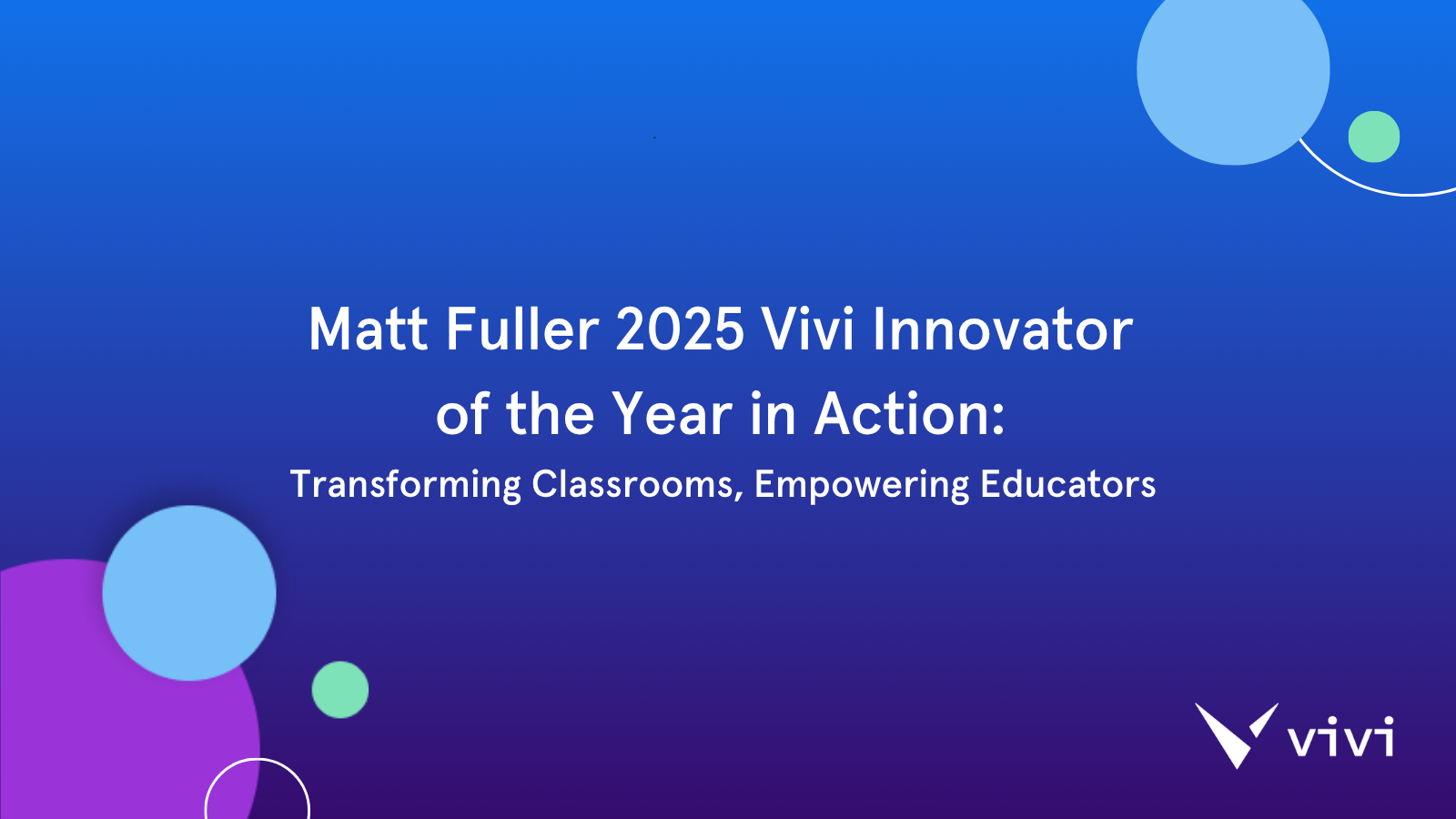 Matt Fuller 2025 Vivi Innovator of the Year in Action:

Transforming Classrooms, Empowering Educators

vivi